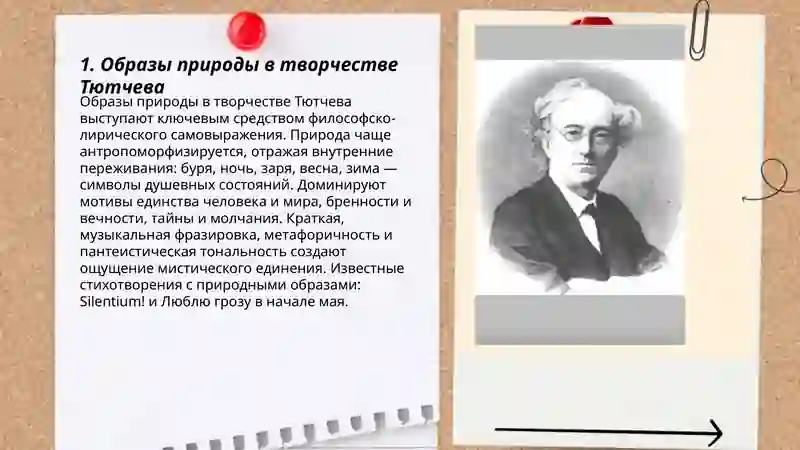 1. Образы природы в творчестве Тютчева

Образы природы в творчестве Тютчева выступают ключевым средством философско-лирического самовыражения. Природа чаще антропоморфизируется, отражая внутренние переживания: буря, ночь, заря, весна, зима — символы душевных состояний. Доминируют мотивы единства человека и мира, бренности и вечности, тайны и молчания. Краткая, музыкальная фразировка, метафоричность и пантеистическая тональность создают ощущение мистического единения. Известные стихотворения с природными образами: Silentium! и Люблю грозу в начале мая.